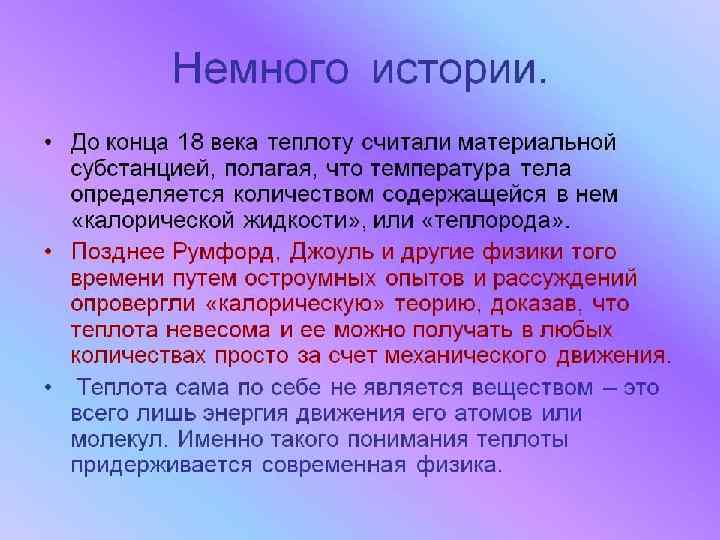 Немного истории.

• До конца 18 века теплоту считали материальной субстанцией, полагая, что температура тела определяется количеством содержащейся в нем «калорической жидкости», или «теплорода».

• Позднее Румфорд, Джоуль и другие физики того времени путем остроумных опытов и рассуждений опровергли «калорическую» теорию, доказав, что теплота невесома и ее можно получать в любых количествах просто за счет механического движения.

• Теплота сама по себе не является веществом – это всего лишь энергия движения его атомов или молекул. Именно такого понимания теплоты придерживается современная физика.